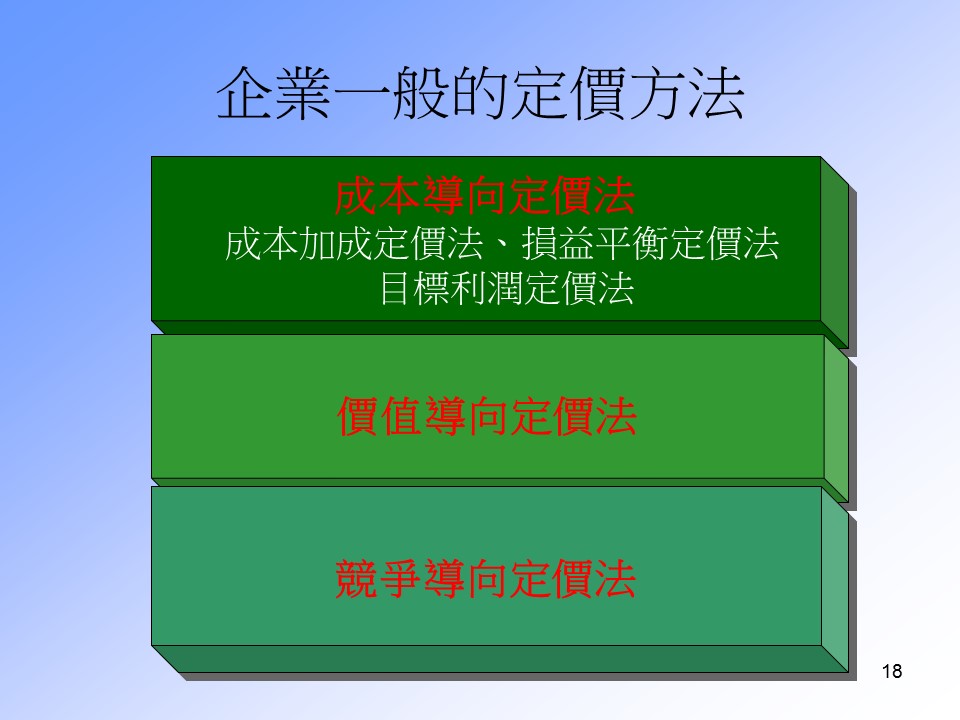 企業一般的定價方法

成本導向定價法
成本加成定價法、損益平衡定價法
目標利潤定價法

價值導向定價法

競爭導向定價法

18